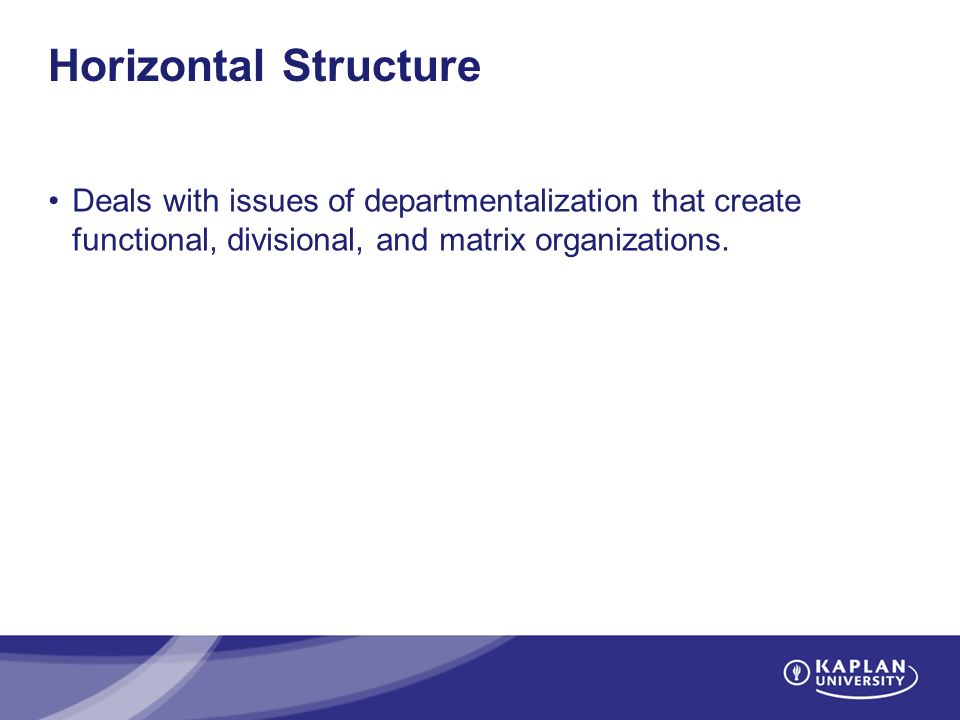 Horizontal Structure

• Deals with issues of departmentalization that create functional, divisional, and matrix organizations.

KAPLAN UNIVERSITY